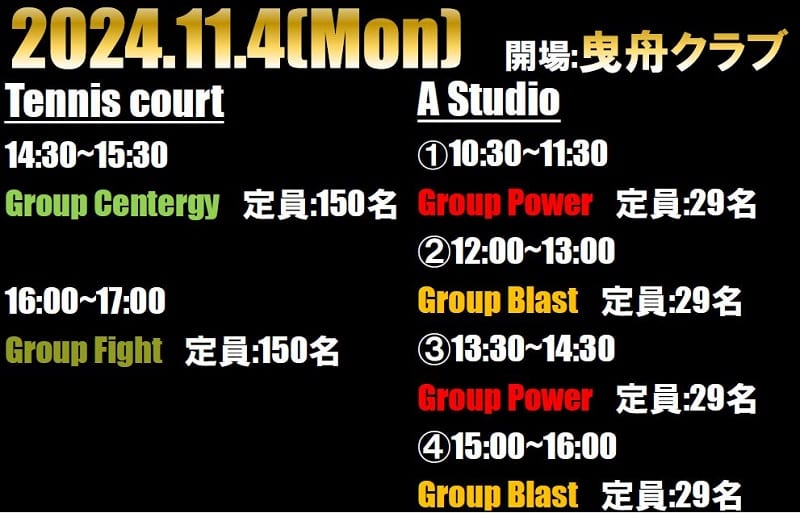 2024.11.4(Mon) 開場:曳舟クラブ

Tennis court

14:30~15:30

Group Centergy 定員:150名

16:00~17:00

Group Fight 定員:150名

A Studio

①10:30~11:30

Group Power 定員:29名

②12:00~13:00

Group Blast 定員:29名

③13:30~14:30

Group Power 定員:29名

④15:00~16:00

Group Blast 定員:29名